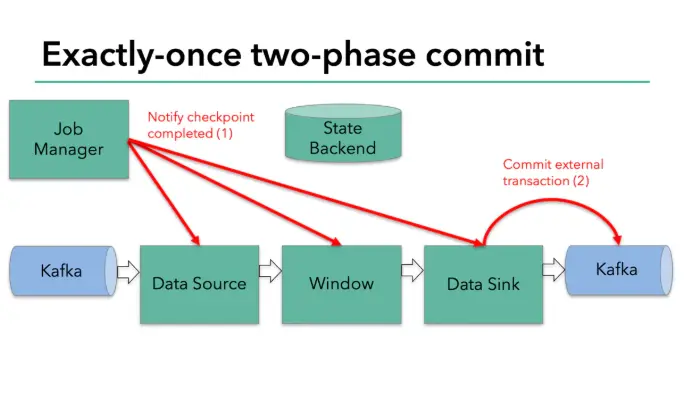 Exactly-once two-phase commit

Job Manager

Notify checkpoint completed (1)

State Backend

Commit external transaction (2)

Kafka

Data Source

Window

Data Sink

Kafka